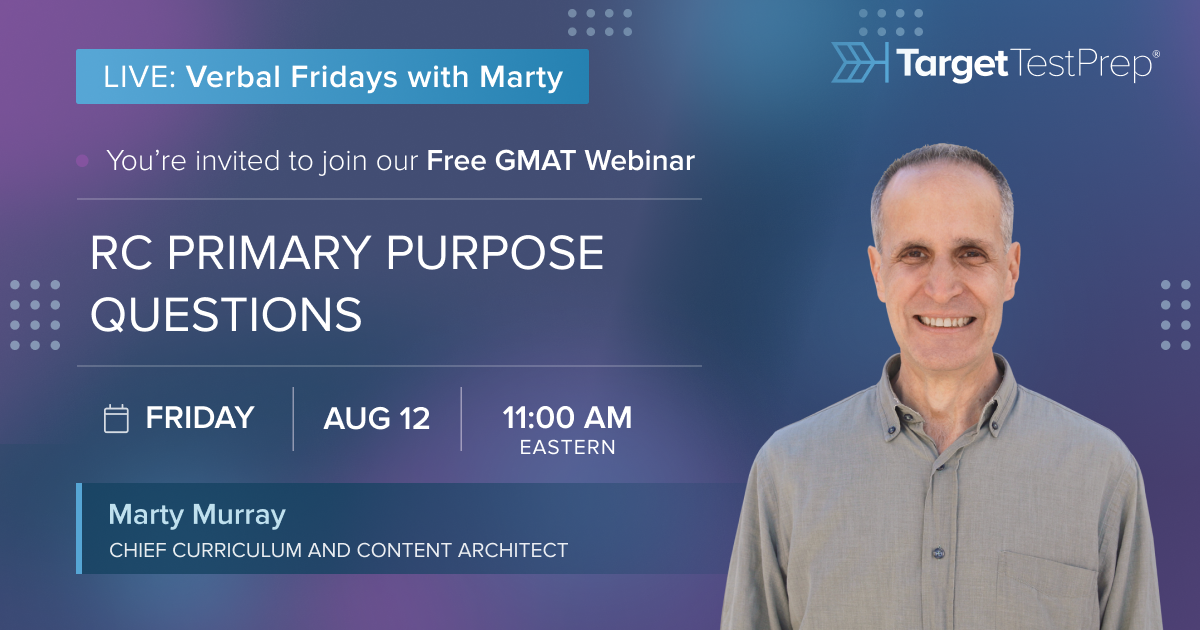 LIVE: Verbal Fridays with Marty

Target TestPrep®

You're invited to join our Free GMAT Webinar

RC PRIMARY PURPOSE QUESTIONS

FRIDAY

AUG 12

11:00 AM EASTERN

Marty Murray

CHIEF CURRICULUM AND CONTENT ARCHITECT